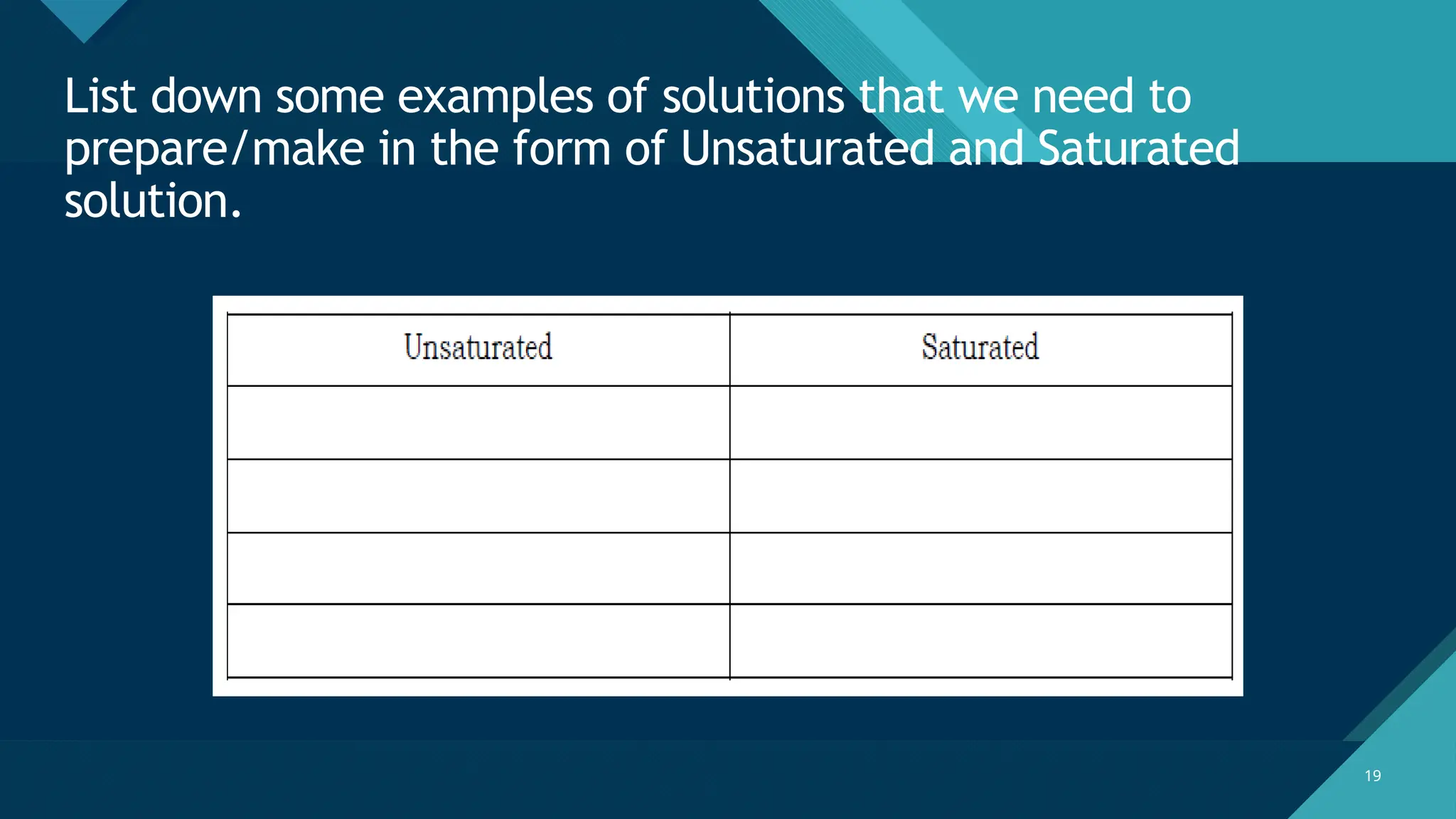 List down some examples of solutions that we need to prepare/make in the form of Unsaturated and Saturated solution.

| Unsaturated | Saturated |
|---|---|
| | |
| | |
| | |
| | |

19